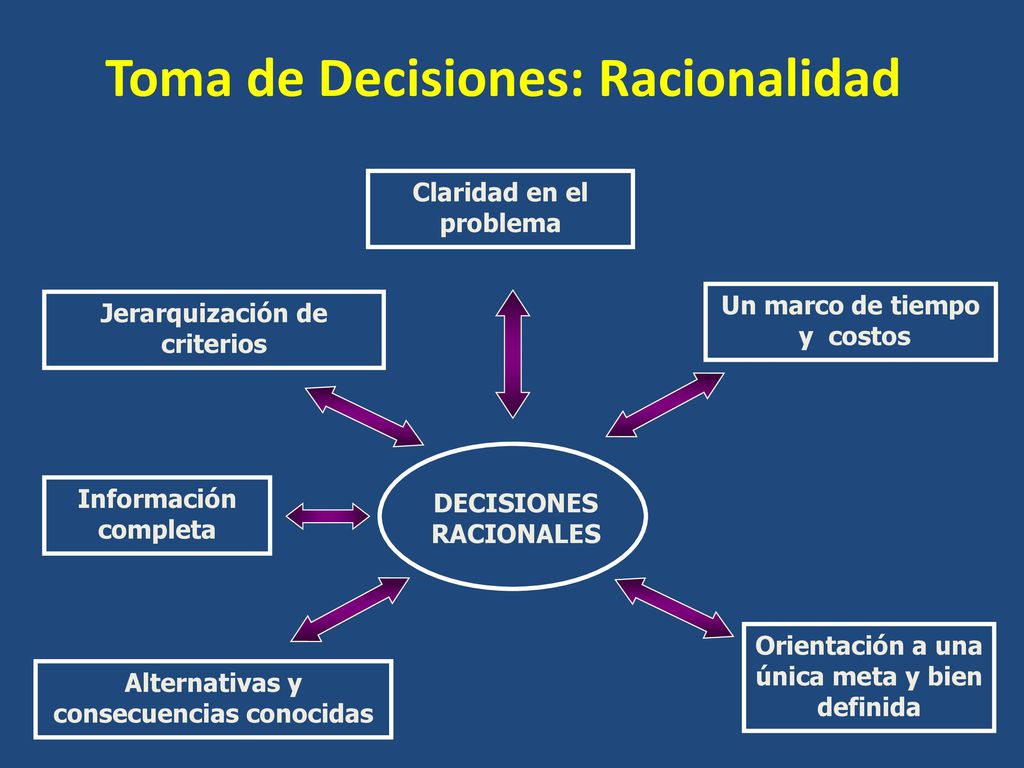 Toma de Decisiones: Racionalidad

Claridad en el problema

Jerarquización de criterios

Un marco de tiempo y costos

Información completa

DECISIONES RACIONALES

Alternativas y consecuencias conocidas

Orientación a una única meta y bien definida